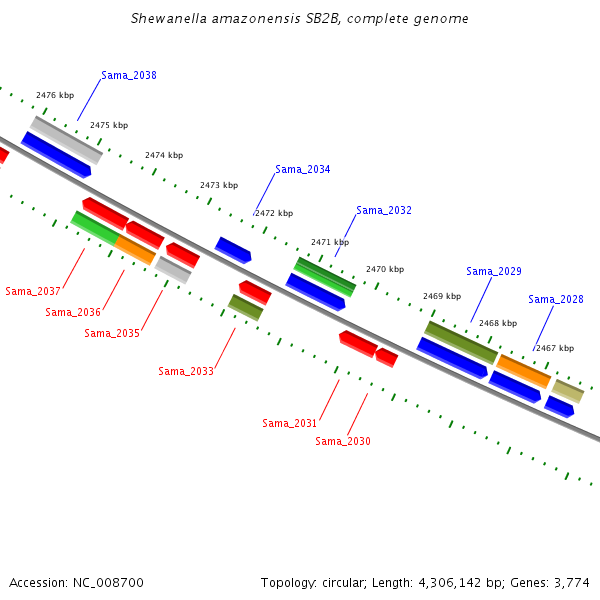 Shewanella amazonensis SB2B, complete genome

Sama_2038
2476 kbp
2475 kbp
2474 kbp
2473 kbp
Sama_2034
2472 kbp
Sama_2032
2471 kbp
2470 kbp
Sama_2029
2469 kbp
Sama_2028
2468 kbp
2467 kbp

Sama_2037
Sama_2036
Sama_2035
Sama_2033
Sama_2031
Sama_2030

Accession: NC_008700
Topology: circular; Length: 4,306,142 bp; Genes: 3,774